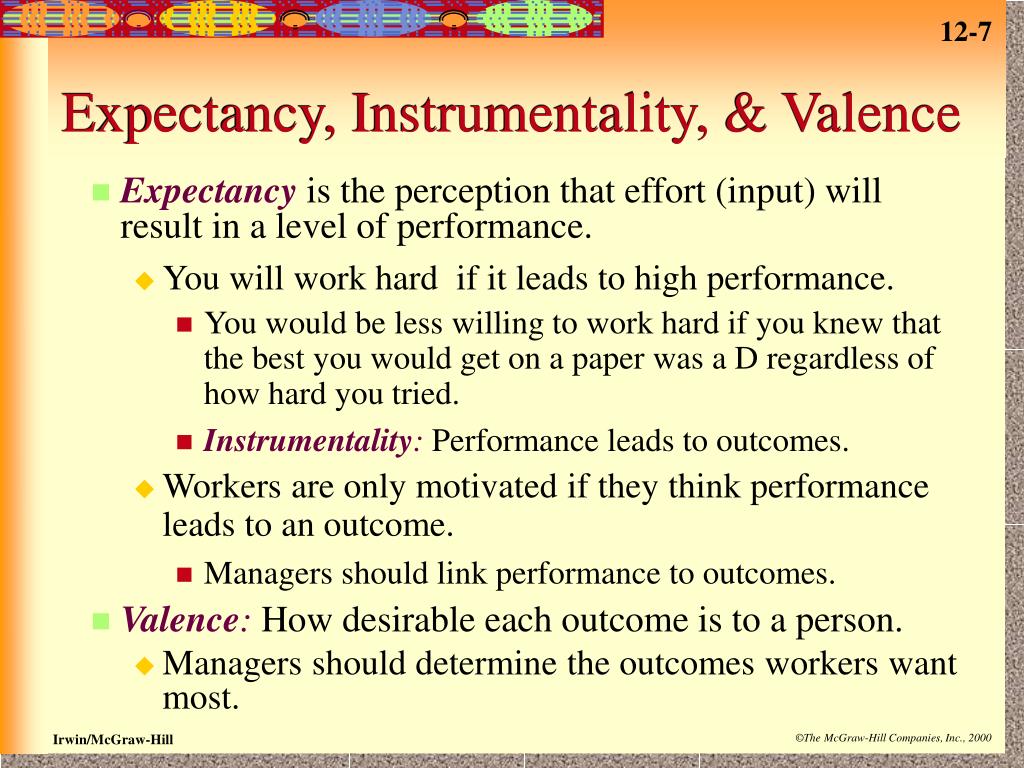 12-7

Expectancy, Instrumentality, & Valence

Expectancy is the perception that effort (input) will result in a level of performance.

You will work hard if it leads to high performance.

You would be less willing to work hard if you knew that the best you would get on a paper was a D regardless of how hard you tried.

Instrumentality: Performance leads to outcomes.

Workers are only motivated if they think performance leads to an outcome.

Managers should link performance to outcomes.

Valence: How desirable each outcome is to a person.

Managers should determine the outcomes workers want most.

Irwin/McGraw-Hill

©The McGraw-Hill Companies, Inc., 2000